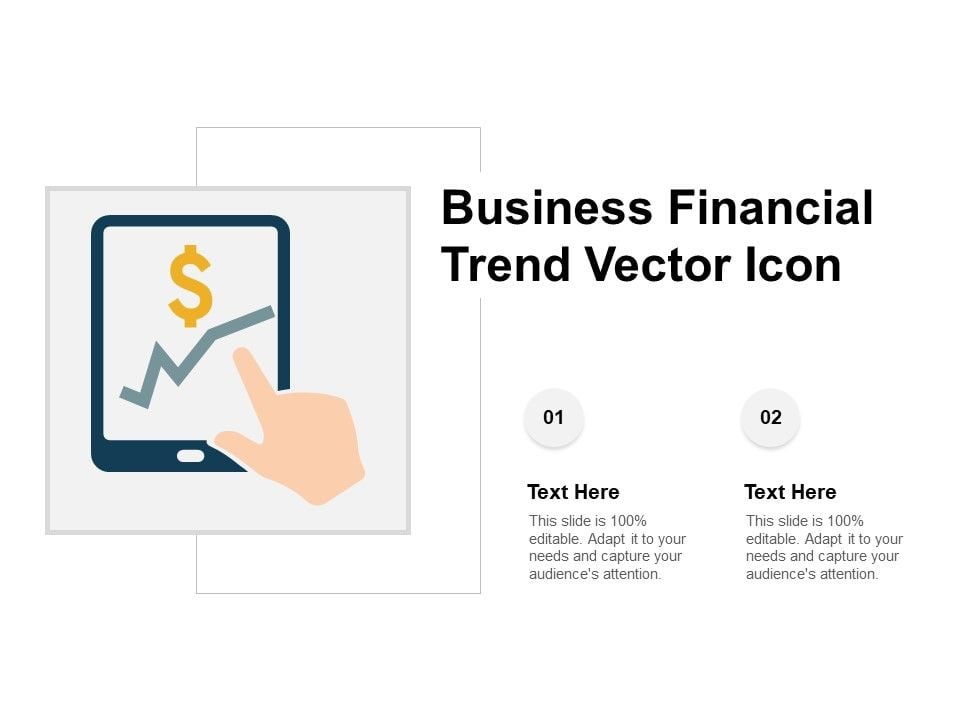 $

Business Financial Trend Vector Icon

01

Text Here

This slide is 100% editable. Adapt it to your needs and capture your audience's attention.

02

Text Here

This slide is 100% editable. Adapt it to your needs and capture your audience's attention.